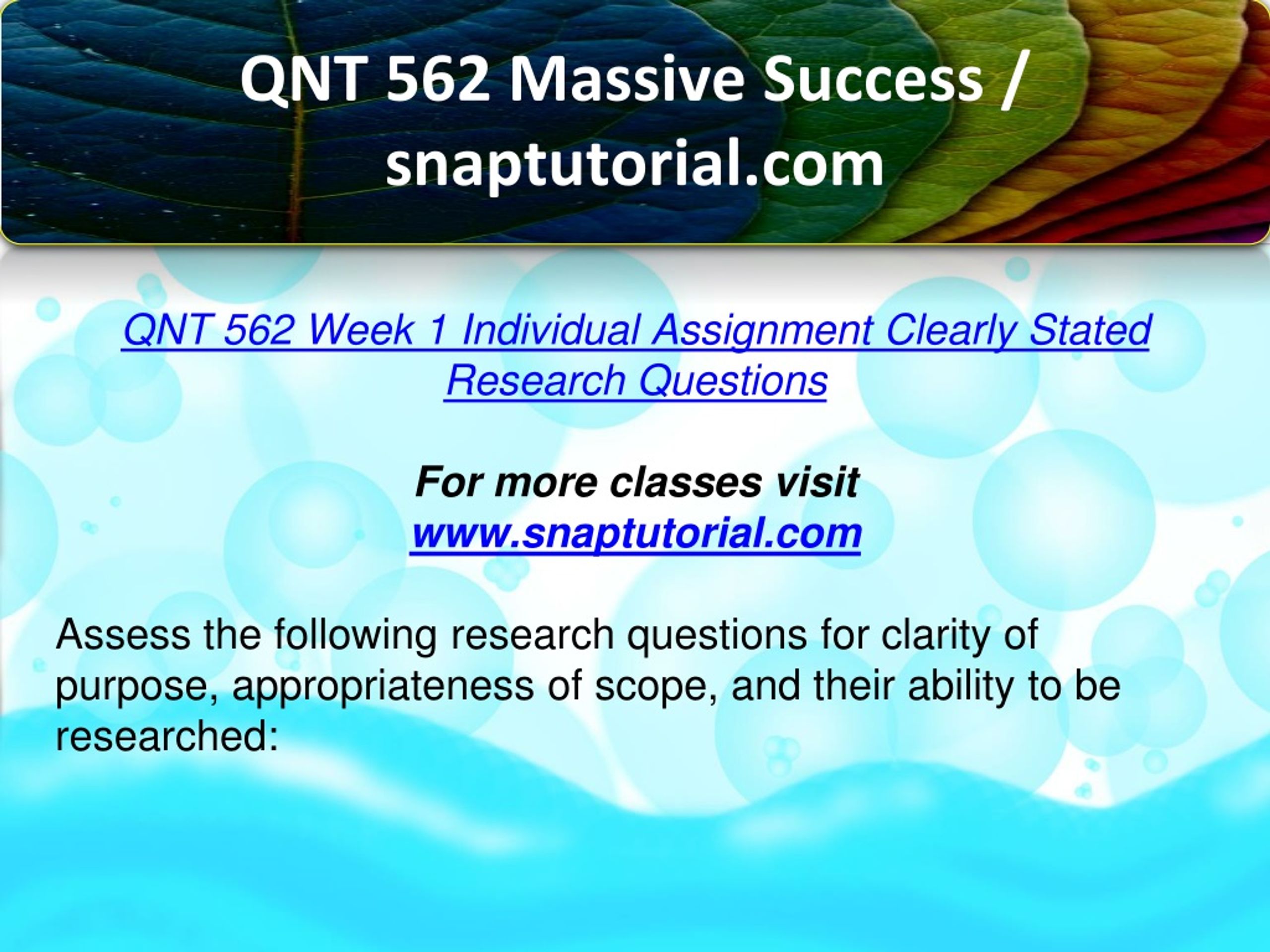 QNT 562 Massive Success / snaptutorial.com

QNT 562 Week 1 Individual Assignment Clearly Stated Research Questions

For more classes visit
www.snaptutorial.com

Assess the following research questions for clarity of purpose, appropriateness of scope, and their ability to be researched: